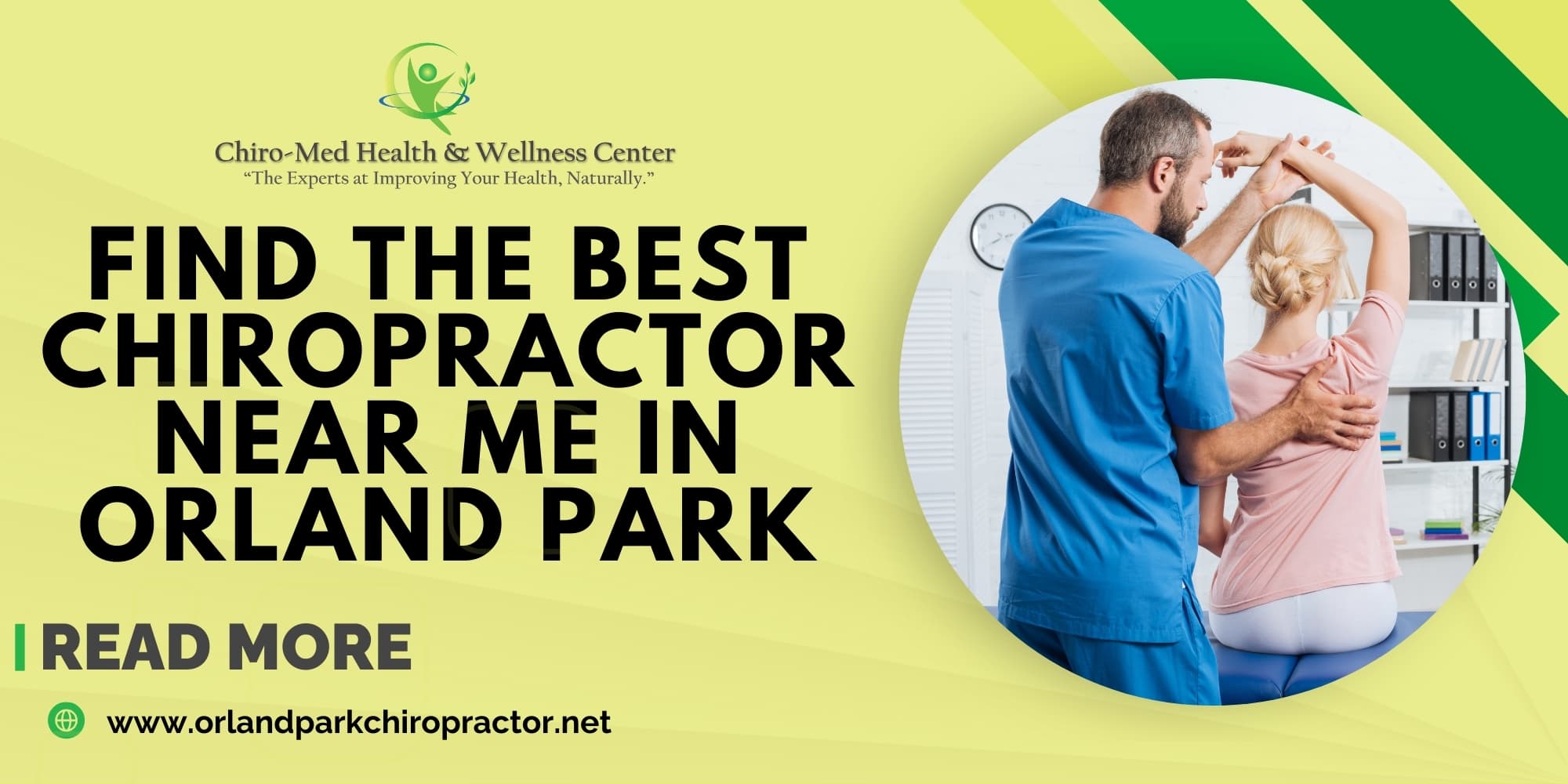 Chiro-Med Health & Wellness Center
"The Experts at Improving Your Health, Naturally."

FIND THE BEST CHIROPRACTOR NEAR ME IN ORLAND PARK

READ MORE

www.orlandparkchiropractor.net